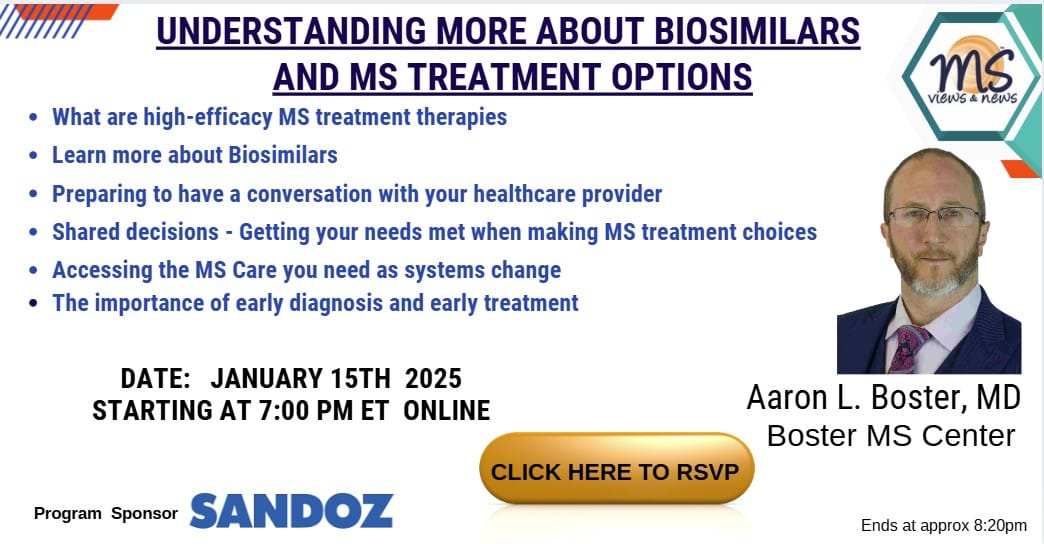 UNDERSTANDING MORE ABOUT BIOSIMILARS AND MS TREATMENT OPTIONS

MS views & news

- What are high-efficacy MS treatment therapies
- Learn more about Biosimilars
- Preparing to have a conversation with your healthcare provider
- Shared decisions - Getting your needs met when making MS treatment choices
- Accessing the MS Care you need as systems change
- The importance of early diagnosis and early treatment

DATE: JANUARY 15TH 2025
STARTING AT 7:00 PM ET ONLINE

Aaron L. Boster, MD
Boster MS Center

CLICK HERE TO RSVP

Program Sponsor SANDOZ

Ends at approx 8:20pm